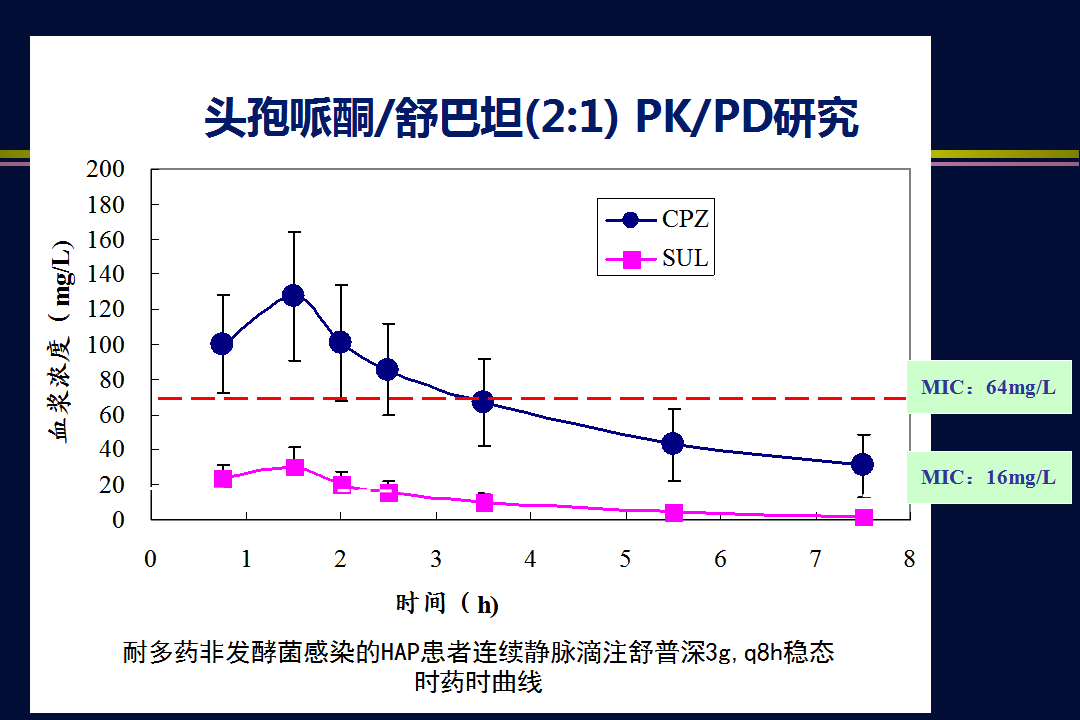 头孢哌酮/舒巴坦(2:1) PK/PD研究

200
180
160
140
120
100
80
60
40
20
0

血浆浓度（mg/L）

CPZ
SUL

MIC：64mg/L
MIC：16mg/L

0 1 2 3 4 5 6 7 8

时间（h）

耐多药非发酵菌感染的HAP患者连续静脉滴注舒普深3g，q8h稳态时药时曲线